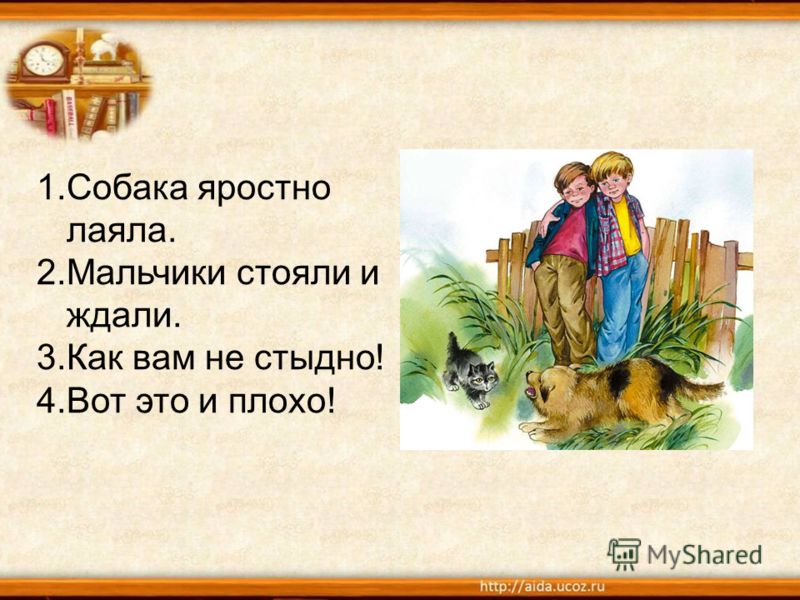 1.Собака яростно лаяла.
2.Мальчики стояли и ждали.
3.Как вам не стыдно!
4.Вот это и плохо!

MyShared

http://aida.ucoz.ru